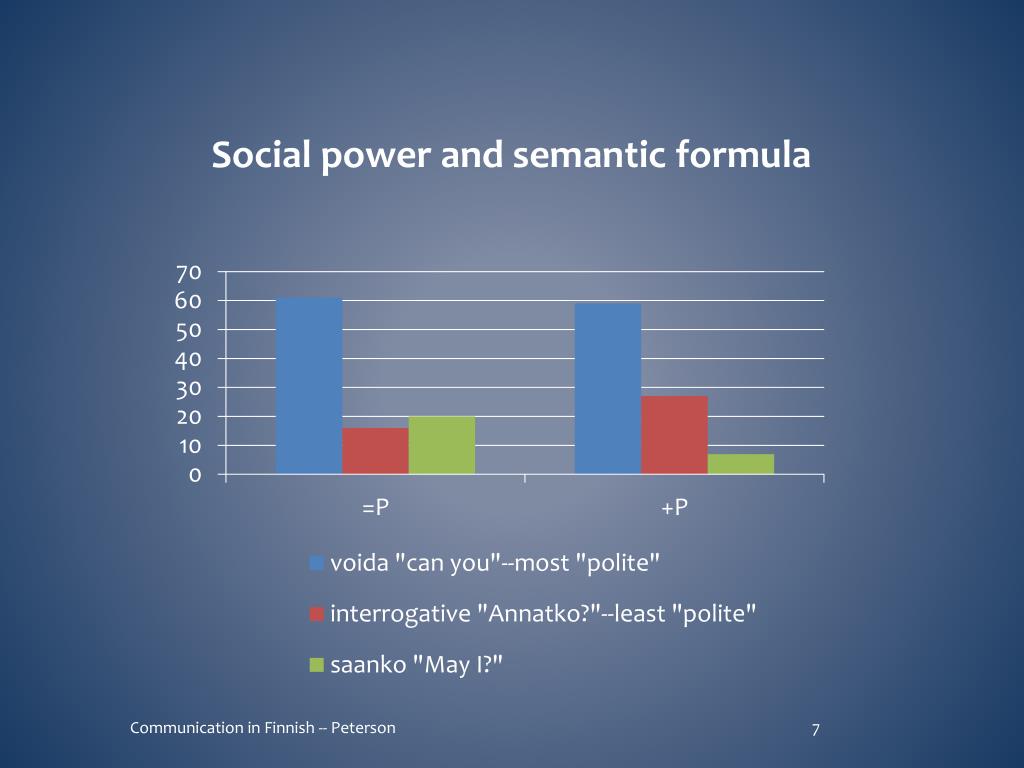 Social power and semantic formula

70
60
50
40
30
20
10
0

=P
+P

voida "can you"--most "polite"
interrogative "Annatko?"--least "polite"
saanko "May I?"

Communication in Finnish -- Peterson

7